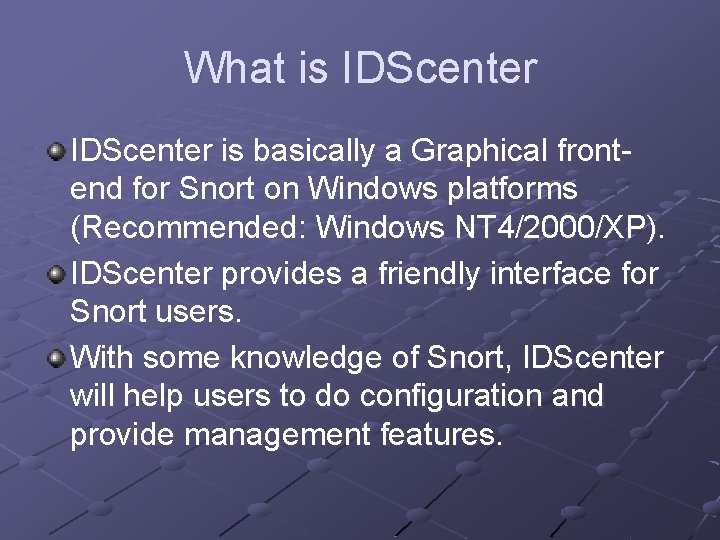 What is IDScenter

IDScenter is basically a Graphical front-end for Snort on Windows platforms (Recommended: Windows NT4/2000/XP).

IDScenter provides a friendly interface for Snort users.

With some knowledge of Snort, IDScenter will help users to do configuration and provide management features.